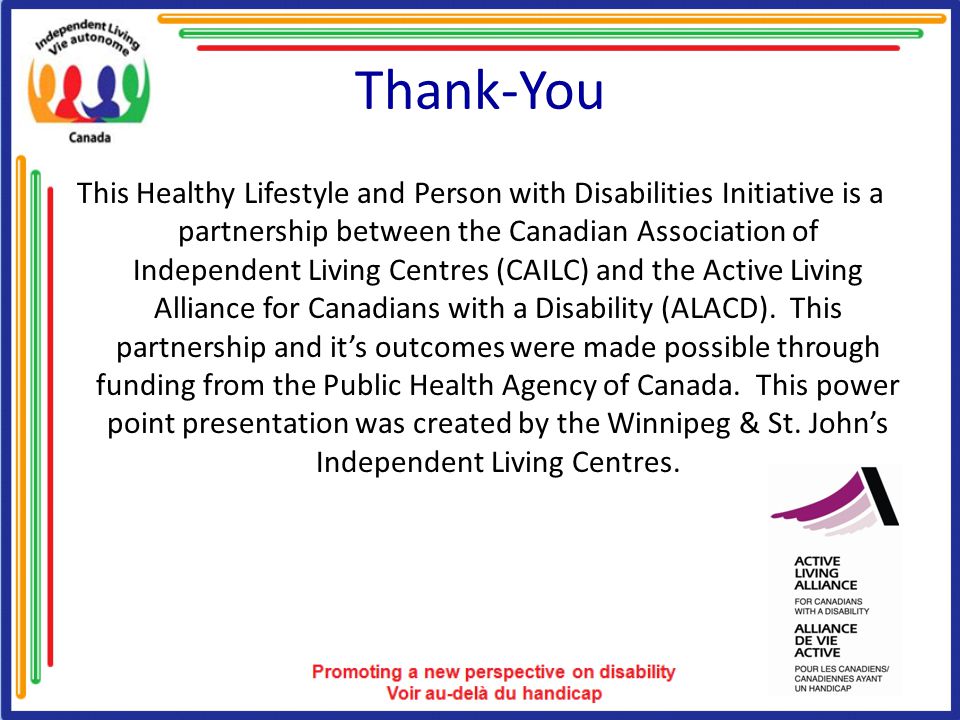 Independent Living
Vie autonome
Canada

Thank-You

This Healthy Lifestyle and Person with Disabilities Initiative is a partnership between the Canadian Association of Independent Living Centres (CAILC) and the Active Living Alliance for Canadians with a Disability (ALACD). This partnership and it's outcomes were made possible through funding from the Public Health Agency of Canada. This power point presentation was created by the Winnipeg & St. John's Independent Living Centres.

ACTIVE LIVING ALLIANCE
FOR CANADIANS WITH A DISABILITY
ALLIANCE DE VIE ACTIVE
POUR LES CANADIENS/ CANADIENNES AYANT UN HANDICAP

Promoting a new perspective on disability
Voir au-delà du handicap